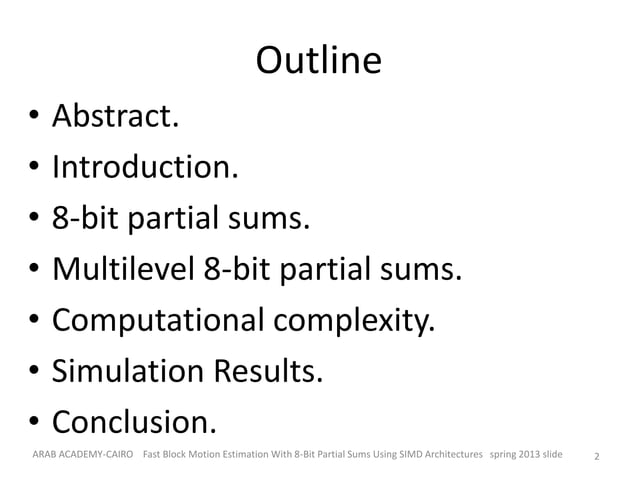 Outline

• Abstract.
• Introduction.
• 8-bit partial sums.
• Multilevel 8-bit partial sums.
• Computational complexity.
• Simulation Results.
• Conclusion.

ARAB ACADEMY-CAIRO Fast Block Motion Estimation With 8-Bit Partial Sums Using SIMD Architectures spring 2013 slide 2